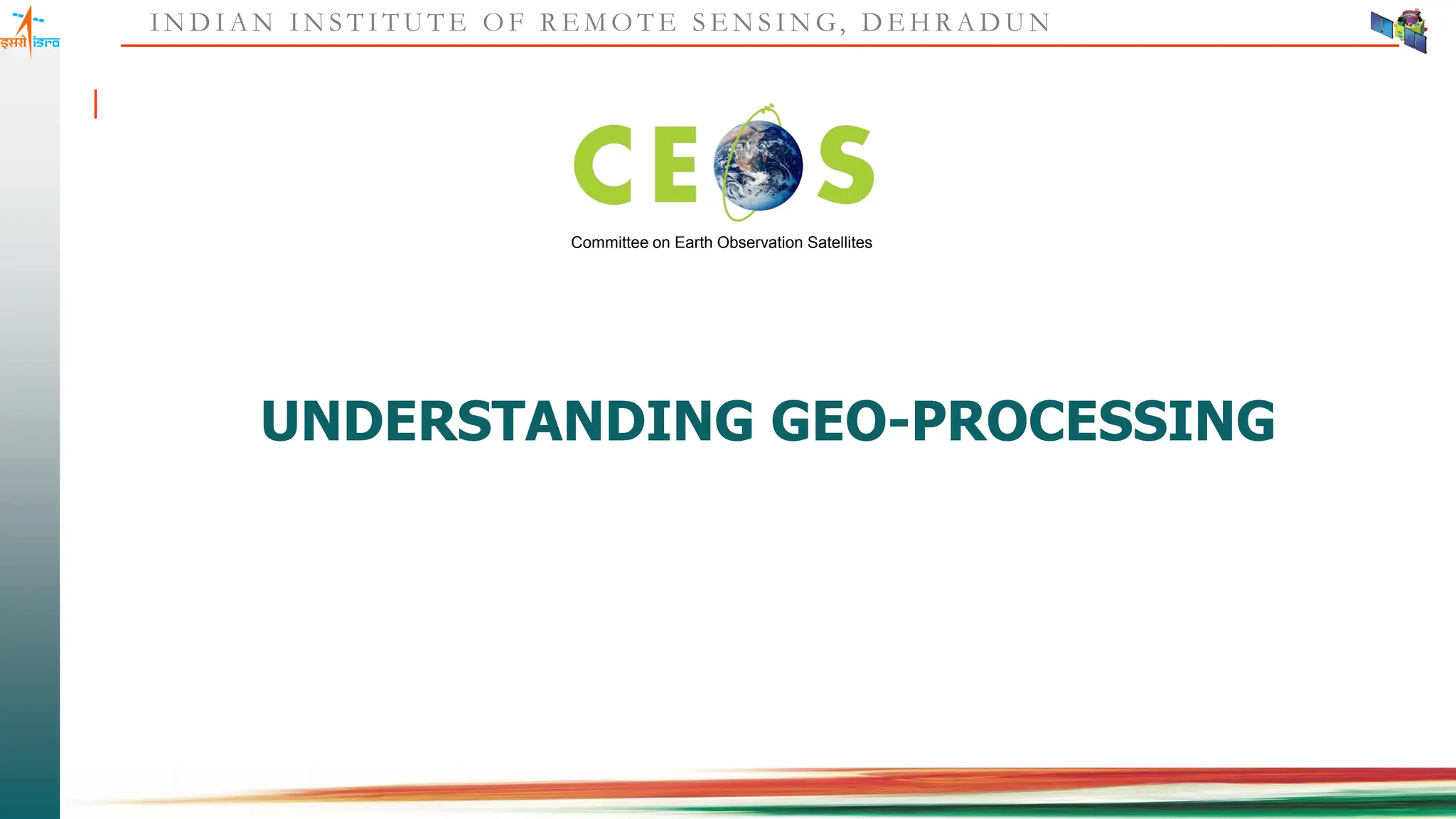 इसरो isro

INDIAN INSTITUTE OF REMOTE SENSING, DEHRADUN

CEOS

Committee on Earth Observation Satellites

UNDERSTANDING GEO-PROCESSING